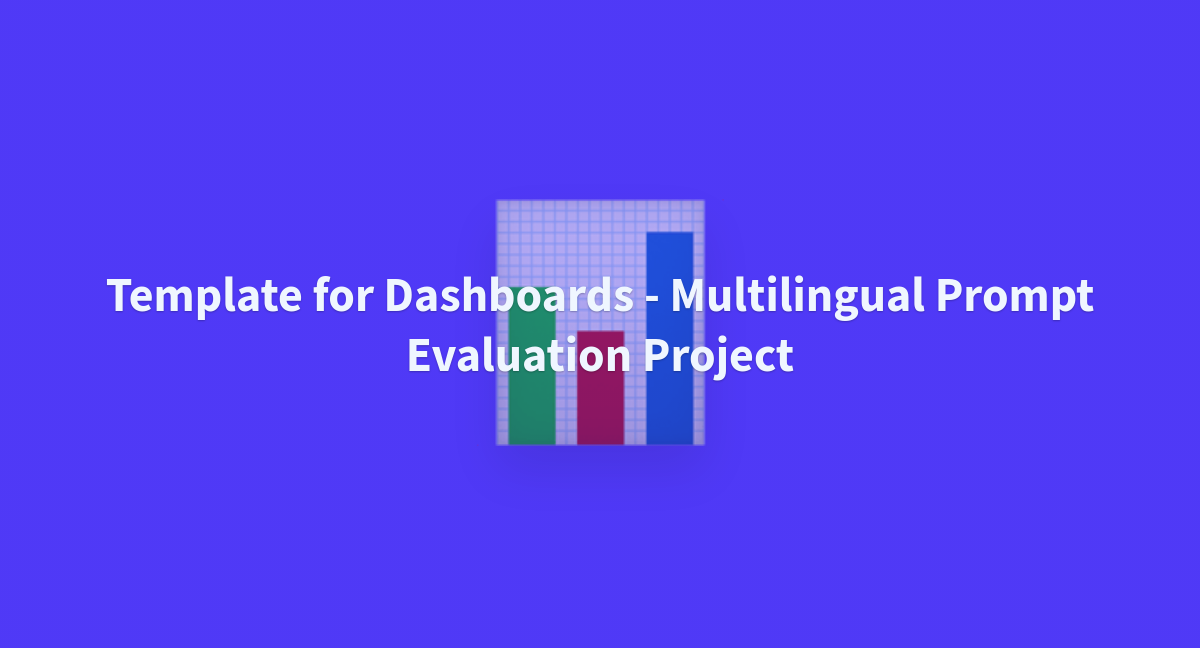 Template for Dashboards - Multilingual Prompt Evaluation Project